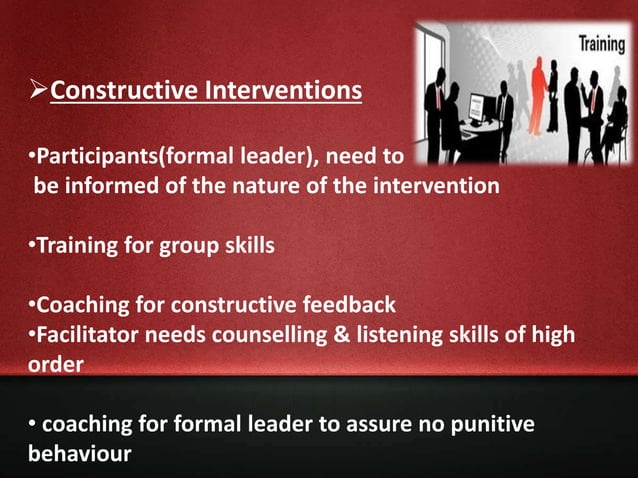 Training

➢Constructive Interventions

•Participants(formal leader), need to be informed of the nature of the intervention

•Training for group skills

•Coaching for constructive feedback
•Facilitator needs counselling & listening skills of high order

• coaching for formal leader to assure no punitive behaviour